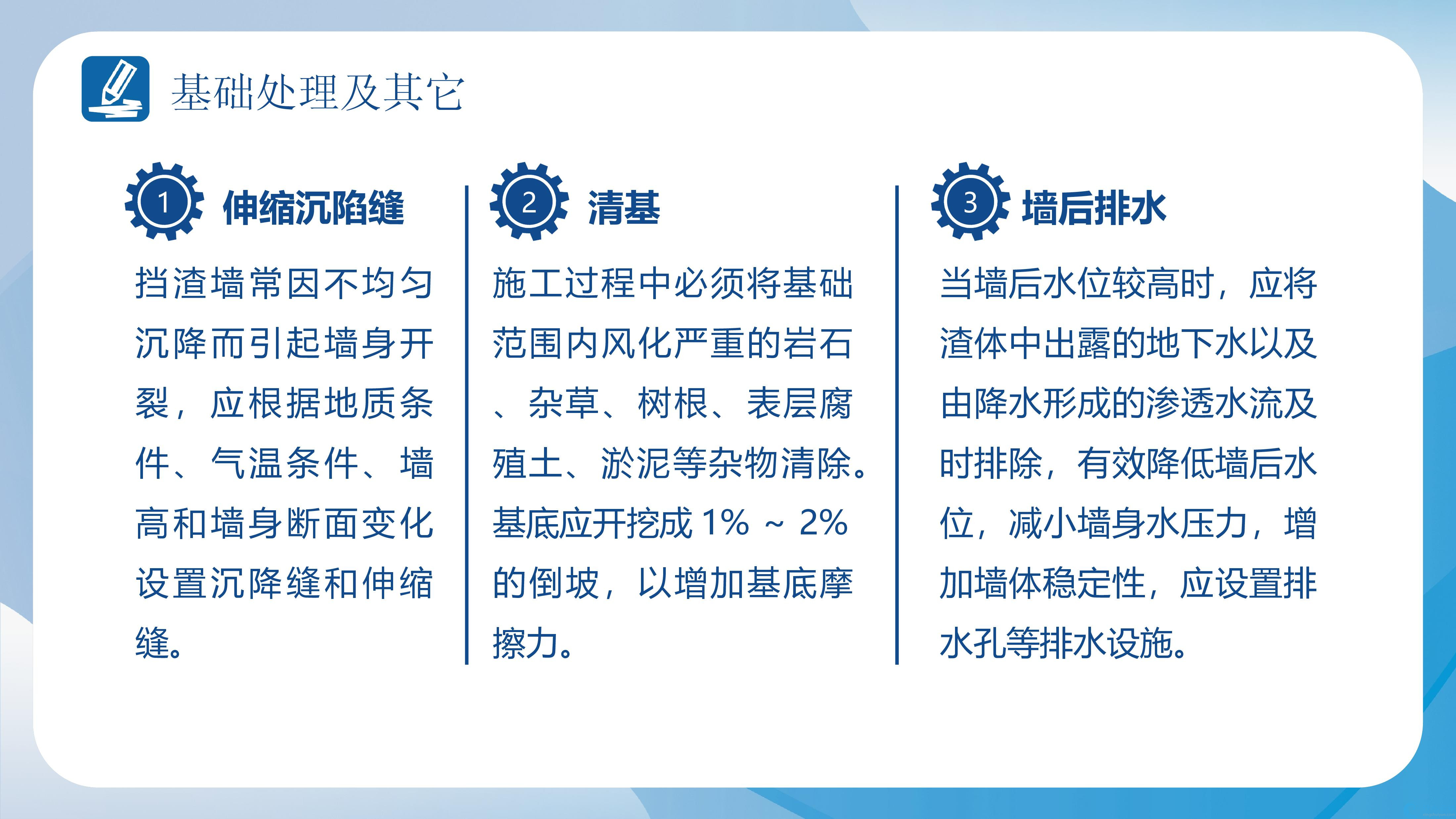 基础处理及其它

1 伸缩沉陷缝

挡渣墙常因不均匀沉降而引起墙身开裂，应根据地质条件、气温条件、墙高和墙身断面变化设置沉降缝和伸缩缝。

2 清基

施工过程中必须将基础范围内风化严重的岩石、杂草、树根、表层腐殖土、淤泥等杂物清除。基底应开挖成 1% ~ 2% 的倒坡，以增加基底摩擦力。

3 墙后排水

当墙后水位较高时，应将渣体中出露的地下水以及由降水形成的渗透水流及时排除，有效降低墙后水位，减小墙身水压力，增加墙体稳定性，应设置排水孔等排水设施。